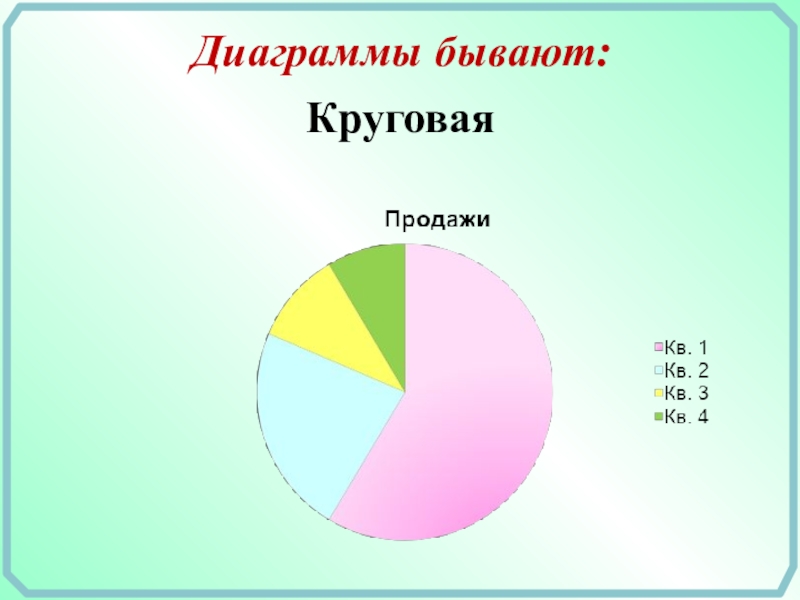 Диаграммы бывают:

Круговая

Продажи

Кв. 1
Кв. 2
Кв. 3
Кв. 4